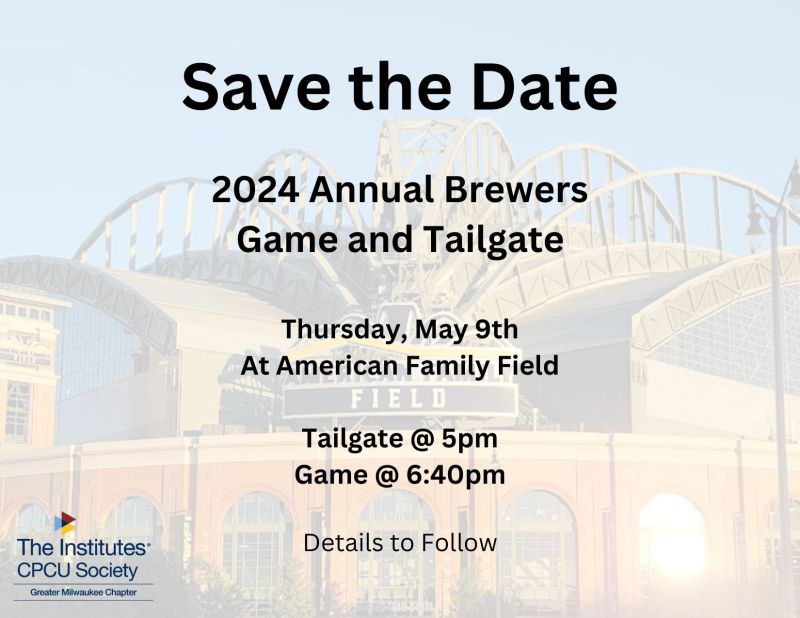 Save the Date

2024 Annual Brewers Game and Tailgate

Thursday, May 9th
At American Family Field

FIELD

Tailgate @ 5pm
Game @ 6:40pm

Details to Follow

The Institutes®
CPCU Society
Greater Milwaukee Chapter